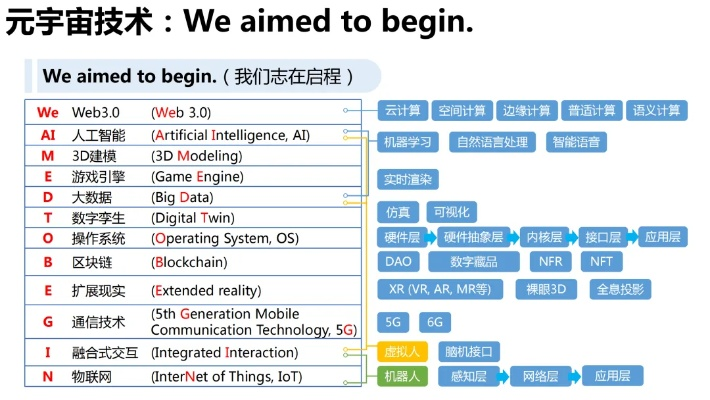 元宇宙技术：We aimed to begin.

We aimed to begin.（我们志在启程）

| We | Web3.0 | (Web 3.0) |
|---|---|---|
| AI | 人工智能 | (Artificial Intelligence, AI) |
| M | 3D建模 | (3D Modeling) |
| E | 游戏引擎 | (Game Engine) |
| D | 大数据 | (Big Data) |
| T | 数字孪生 | (Digital Twin) |
| O | 操作系统 | (Operating System, OS) |
| B | 区块链 | (Blockchain) |
| E | 扩展现实 | (Extended reality) |
| G | 通信技术 | (5th Generation Mobile Communication Technology, 5G) |
| I | 融合式交互 | (Integrated Interaction) |
| N | 物联网 | (InterNet of Things, IoT) |

云计算 空间计算 边缘计算 普适计算 语义计算

机器学习 自然语言处理 智能语音

实时渲染

仿真 可视化

硬件层 硬件抽象层 内核层 接口层 应用层

DAO 数字藏品 NFR NFT

XR (VR, AR, MR等) 裸眼3D 全息投影

5G 6G

虚拟人 脑机接口

机器人 感知层 网络层 应用层